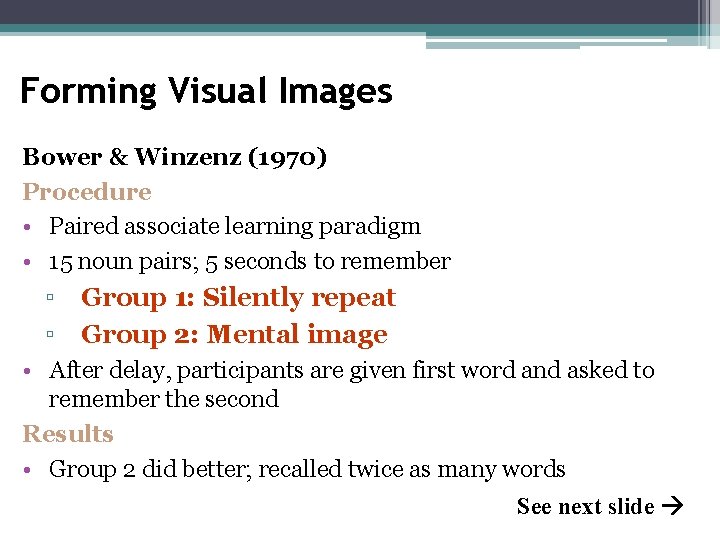 Forming Visual Images

Bower & Winzenz (1970)

Procedure

• Paired associate learning paradigm
• 15 noun pairs; 5 seconds to remember
  ▫ Group 1: Silently repeat
  ▫ Group 2: Mental image
• After delay, participants are given first word and asked to remember the second

Results

• Group 2 did better; recalled twice as many words

See next slide →